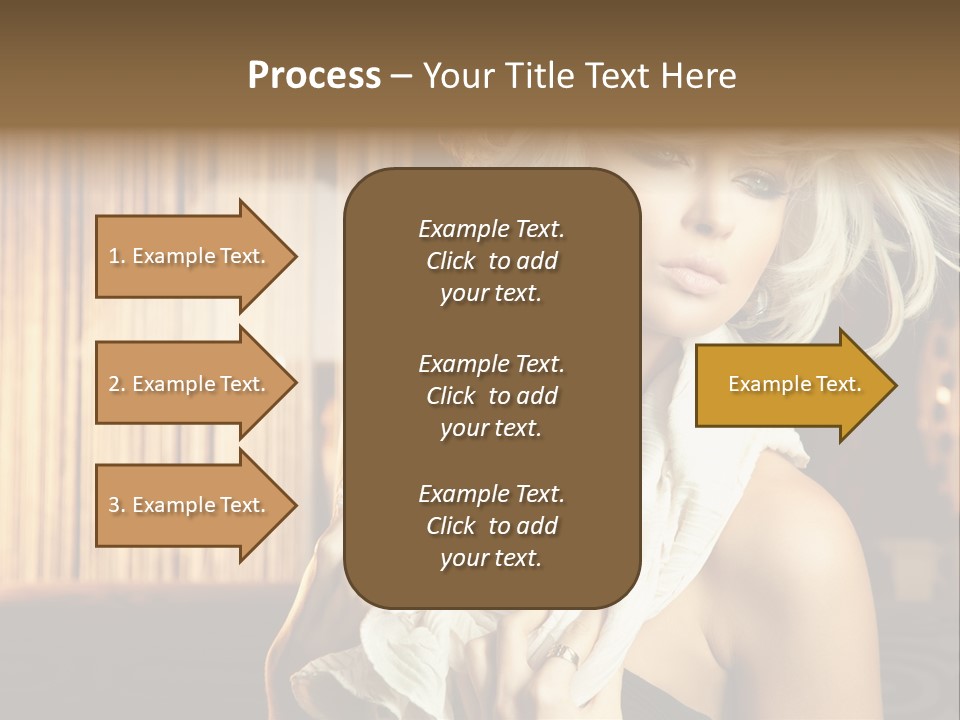 Process – Your Title Text Here

1. Example Text.

2. Example Text.

3. Example Text.

Example Text. Click to add your text.

Example Text. Click to add your text.

Example Text. Click to add your text.

Example Text.